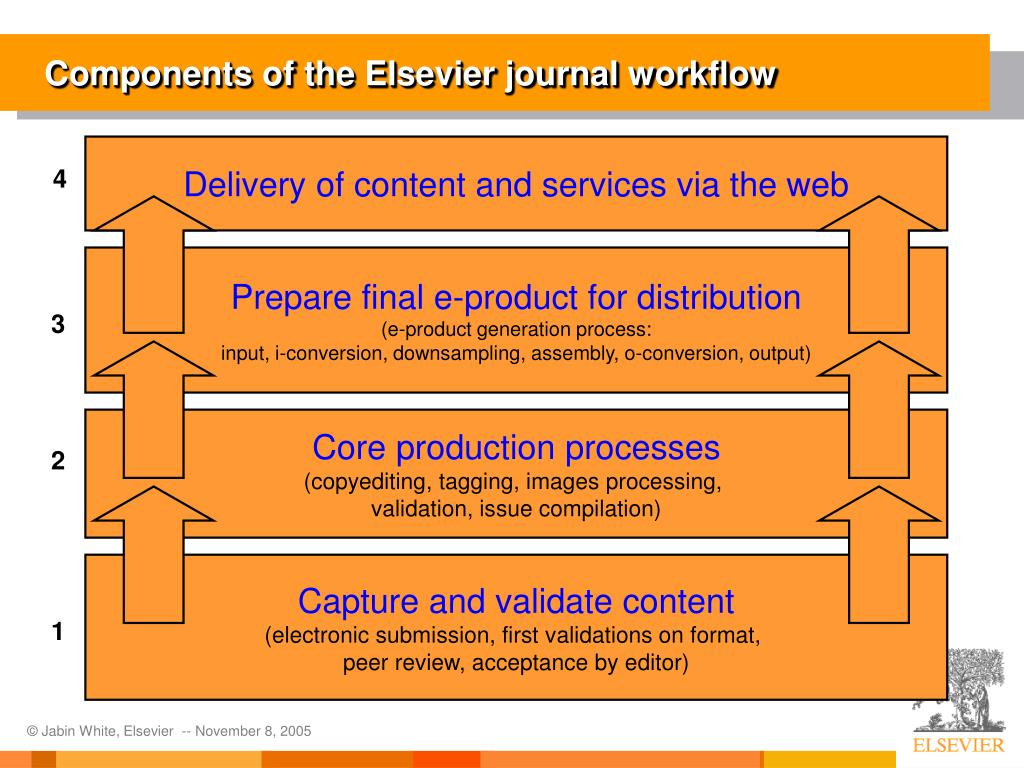 Components of the Elsevier journal workflow

4

Delivery of content and services via the web

3

Prepare final e-product for distribution
(e-product generation process:
input, i-conversion, downsampling, assembly, o-conversion, output)

2

Core production processes
(copyediting, tagging, images processing,
validation, issue compilation)

1

Capture and validate content
(electronic submission, first validations on format,
peer review, acceptance by editor)

© Jabin White, Elsevier -- November 8, 2005

ELSEVIER